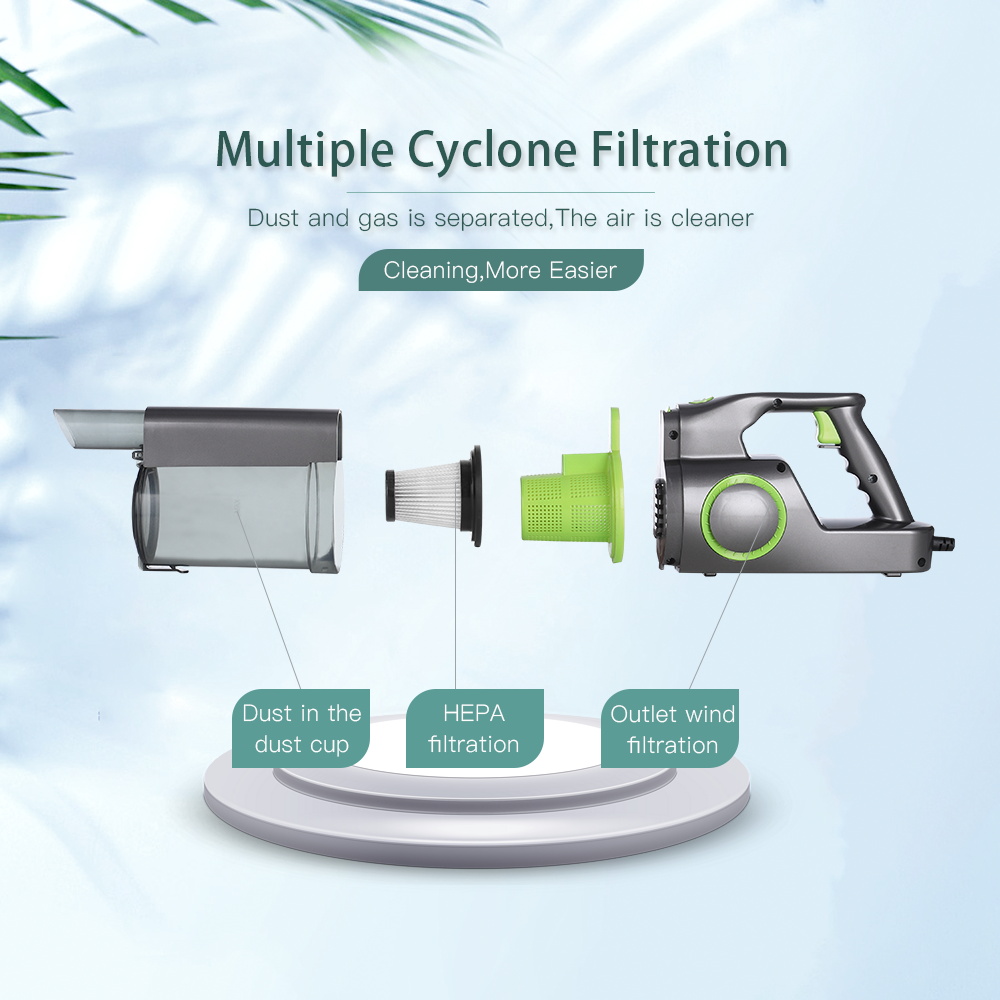 Multiple Cyclone Filtration

Dust and gas is separated,The air is cleaner

Cleaning,More Easier

Dust in the dust cup

HEPA filtration

Outlet wind filtration